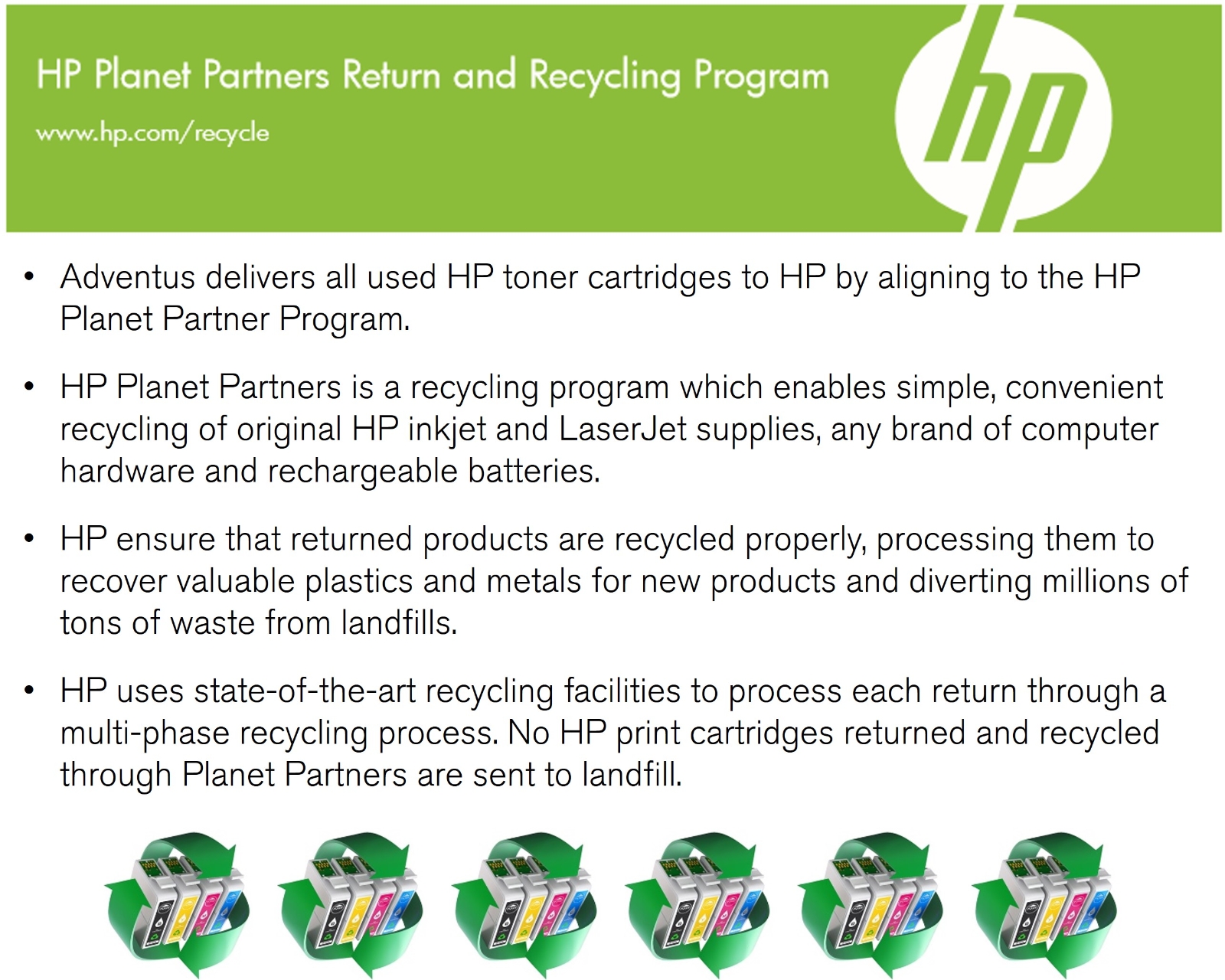 HP Planet Partners Return and Recycling Program

www.hp.com/recycle

hp

• Adventus delivers all used HP toner cartridges to HP by aligning to the HP Planet Partner Program.

• HP Planet Partners is a recycling program which enables simple, convenient recycling of original HP inkjet and LaserJet supplies, any brand of computer hardware and rechargeable batteries.

• HP ensure that returned products are recycled properly, processing them to recover valuable plastics and metals for new products and diverting millions of tons of waste from landfills.

• HP uses state-of-the-art recycling facilities to process each return through a multi-phase recycling process. No HP print cartridges returned and recycled through Planet Partners are sent to landfill.